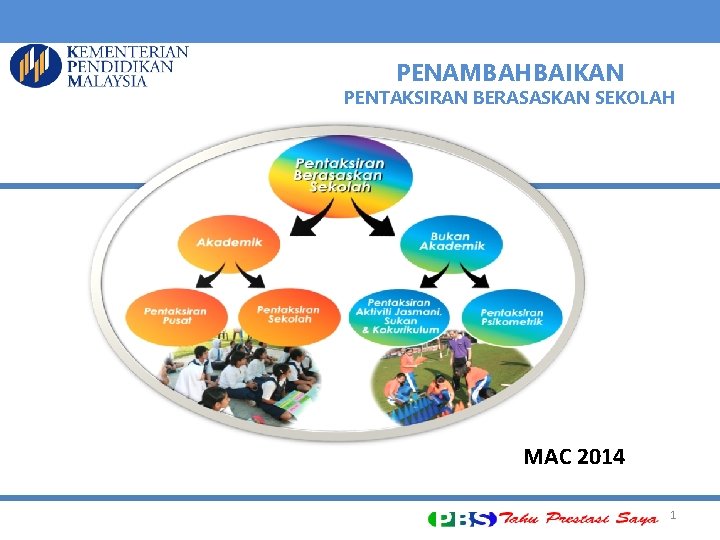 KEMENTERIAN PENDIDIKAN MALAYSIA

PENAMBAHBAIKAN
PENTAKSIRAN BERASASKAN SEKOLAH

Pentaksiran Berasaskan Sekolah

Akademik

Bukan Akademik

Pentaksiran Pusat

Pentaksiran Sekolah

Pentaksiran Aktiviti Jasmani, Sukan & Kokurikulum

Pentaksiran Psikometrik

MAC 2014

PBS Tahu Prestasi Saya

1